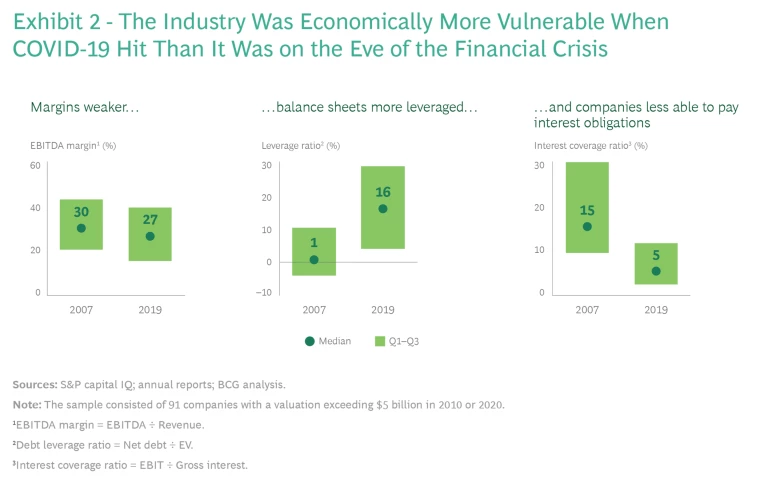 Exhibit 2 - The Industry Was Economically More Vulnerable When COVID-19 Hit Than It Was on the Eve of the Financial Crisis

Margins weaker...

EBITDA margin¹ (%)

60
40
20
0

30
27

2007 2019

...balance sheets more leveraged...

Leverage ratio² (%)

30
20
10
0
–10

1
16

2007 2019

...and companies less able to pay interest obligations

Interest coverage ratio³ (%)

30
20
10
0

15
5

2007 2019

Median Q1–Q3

Sources: S&P capital IQ; annual reports; BCG analysis.

Note: The sample consisted of 91 companies with a valuation exceeding $5 billion in 2010 or 2020.

¹EBITDA margin = EBITDA ÷ Revenue.

²Debt leverage ratio = Net debt ÷ EV.

³Interest coverage ratio = EBIT ÷ Gross interest.